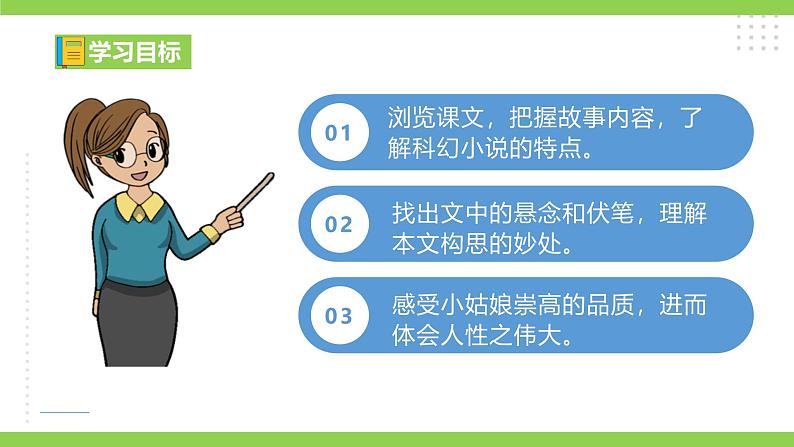 学习目标

01 浏览课文，把握故事内容，了解科幻小说的特点。

02 找出文中的悬念和伏笔，理解本文构思的妙处。

03 感受小姑娘崇高的品质，进而体会人性之伟大。